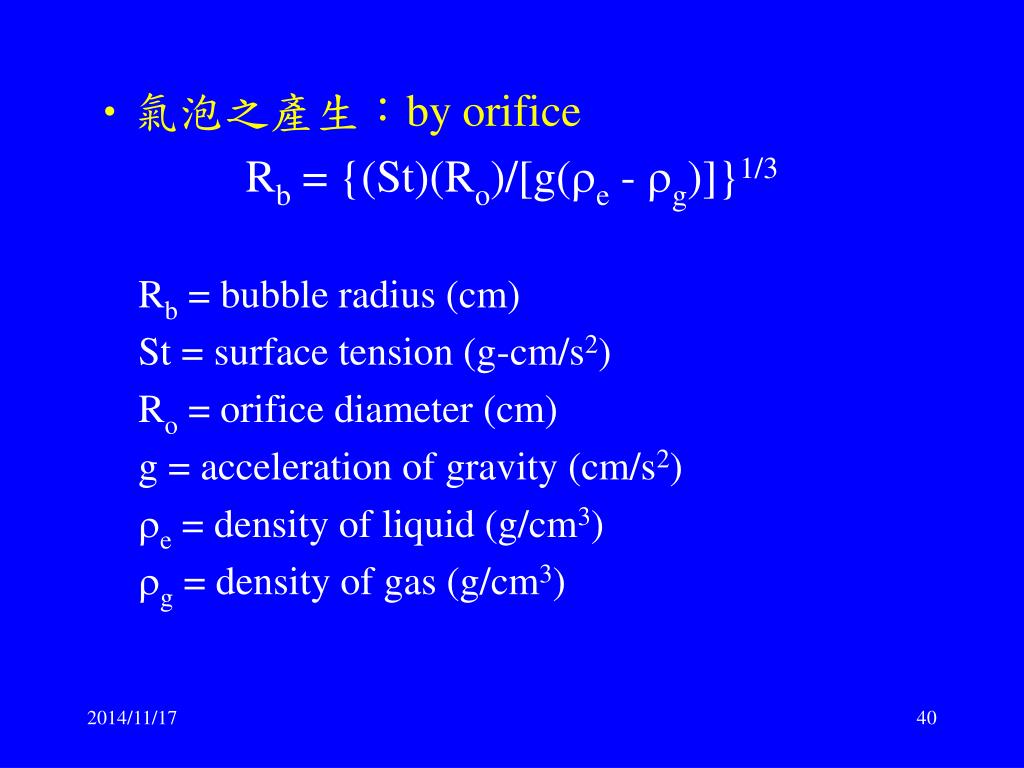 • 氣泡之產生：by orifice

$R_b = \{(St)(R_o)/[g(\rho_e - \rho_g)]\}^{1/3}$

$R_b$ = bubble radius (cm)
St = surface tension (g-cm/s$^2$)
$R_o$ = orifice diameter (cm)
g = acceleration of gravity (cm/s$^2$)
$\rho_e$ = density of liquid (g/cm$^3$)
$\rho_g$ = density of gas (g/cm$^3$)

2014/11/17

40